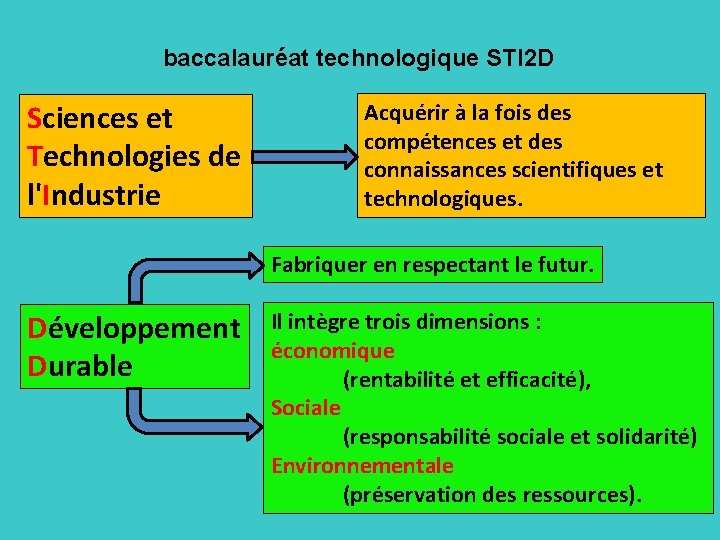 baccalauréat technologique STI2D

Sciences et Technologies de l'Industrie

Acquérir à la fois des compétences et des connaissances scientifiques et technologiques.

Fabriquer en respectant le futur.

Développement Durable

Il intègre trois dimensions :
économique
(rentabilité et efficacité),
Sociale
(responsabilité sociale et solidarité)
Environnementale
(préservation des ressources).